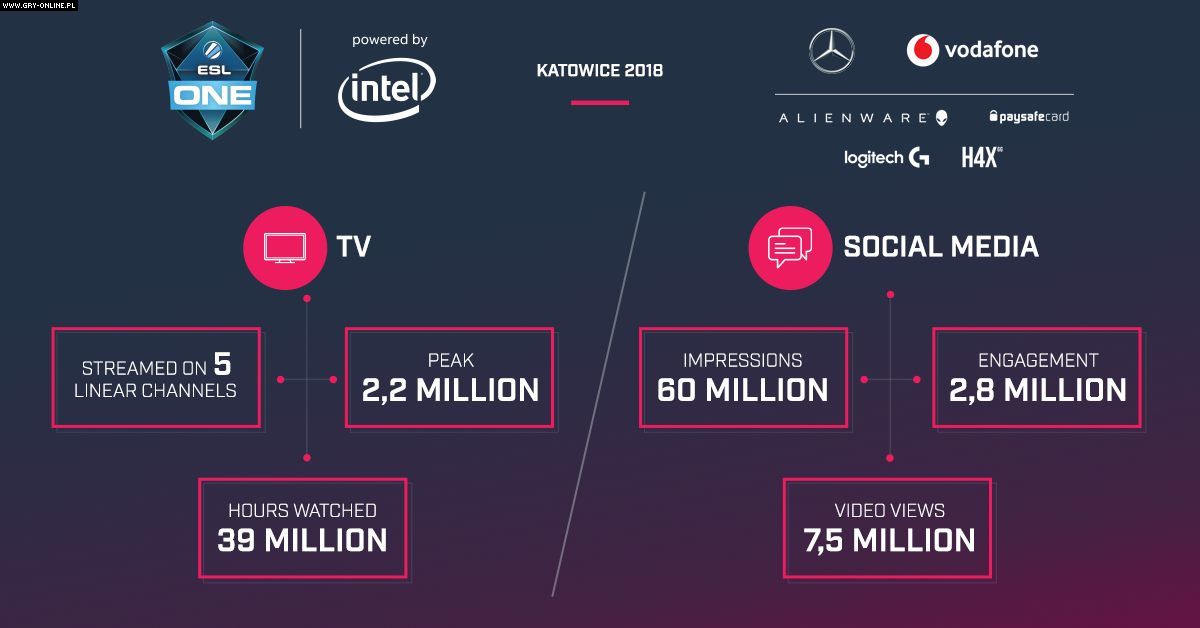 WWW.GRY-ONLINE.PL

ESL ONE

powered by intel

KATOWICE 2018

vodafone

ALIENWARE

paysafecard

logitech G

H4X

TV

STREAMED ON 5 LINEAR CHANNELS

PEAK
2,2 MILLION

HOURS WATCHED
39 MILLION

SOCIAL MEDIA

IMPRESSIONS
60 MILLION

ENGAGEMENT
2,8 MILLION

VIDEO VIEWS
7,5 MILLION